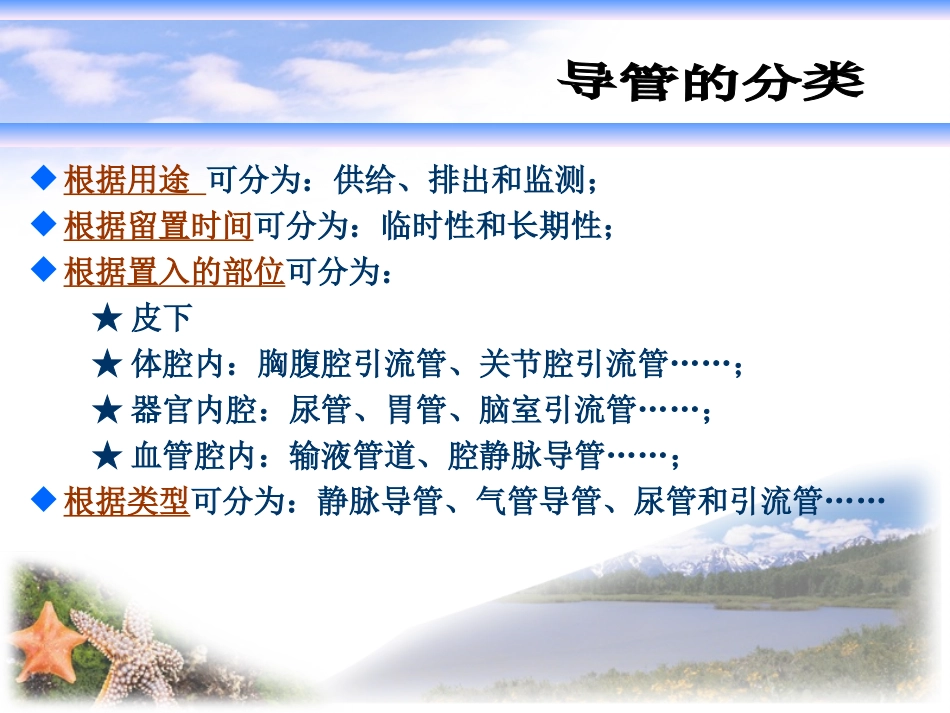 导管的分类

◆ 根据用途 可分为：供给、排出和监测；
◆ 根据留置时间可分为：临时性和长期性；
◆ 根据置入的部位可分为：
★ 皮下
★ 体腔内：胸腹腔引流管、关节腔引流管……；
★ 器官内腔：尿管、胃管、脑室引流管……；
★ 血管腔内：输液管道、腔静脉导管……；
◆ 根据类型可分为：静脉导管、气管导管、尿管和引流管……